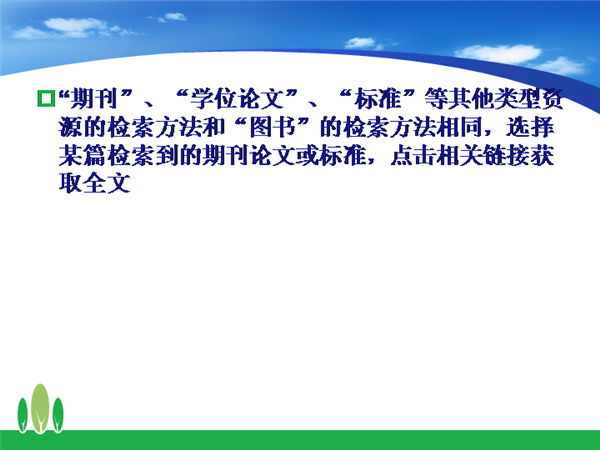 “期刊”、“学位论文”、“标准”等其他类型资源的检索方法和“图书”的检索方法相同，选择某篇检索到的期刊论文或标准，点击相关链接获取全文